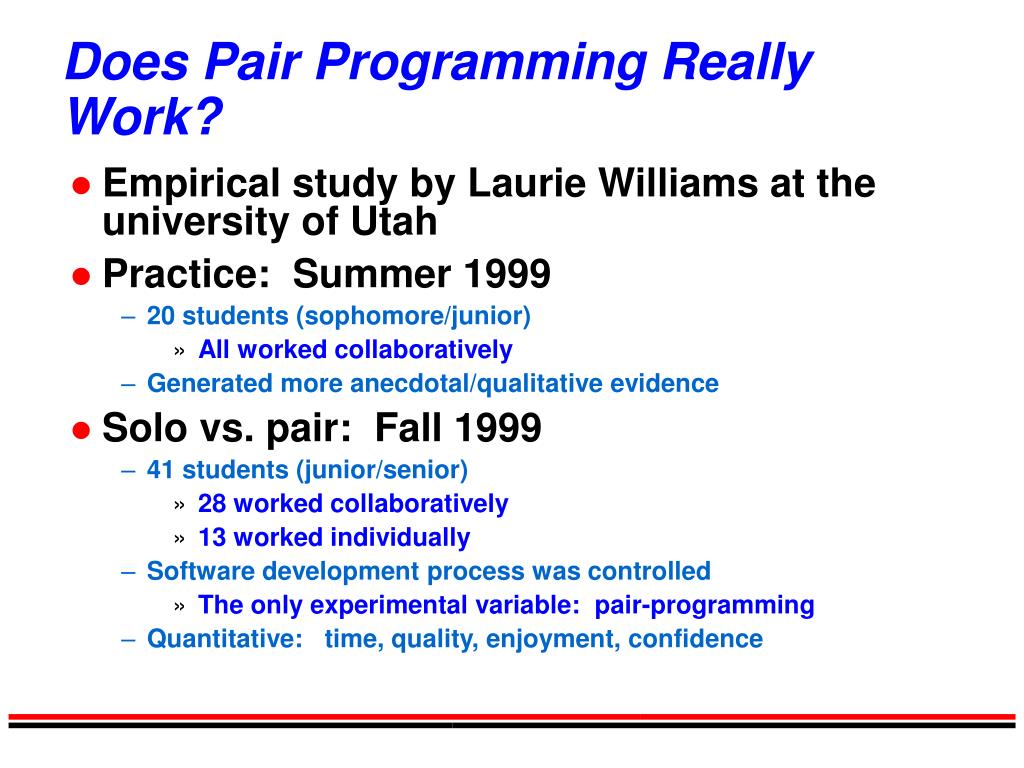 Does Pair Programming Really Work?

● Empirical study by Laurie Williams at the university of Utah
● Practice: Summer 1999
– 20 students (sophomore/junior)
» All worked collaboratively
– Generated more anecdotal/qualitative evidence
● Solo vs. pair: Fall 1999
– 41 students (junior/senior)
» 28 worked collaboratively
» 13 worked individually
– Software development process was controlled
» The only experimental variable: pair-programming
– Quantitative: time, quality, enjoyment, confidence